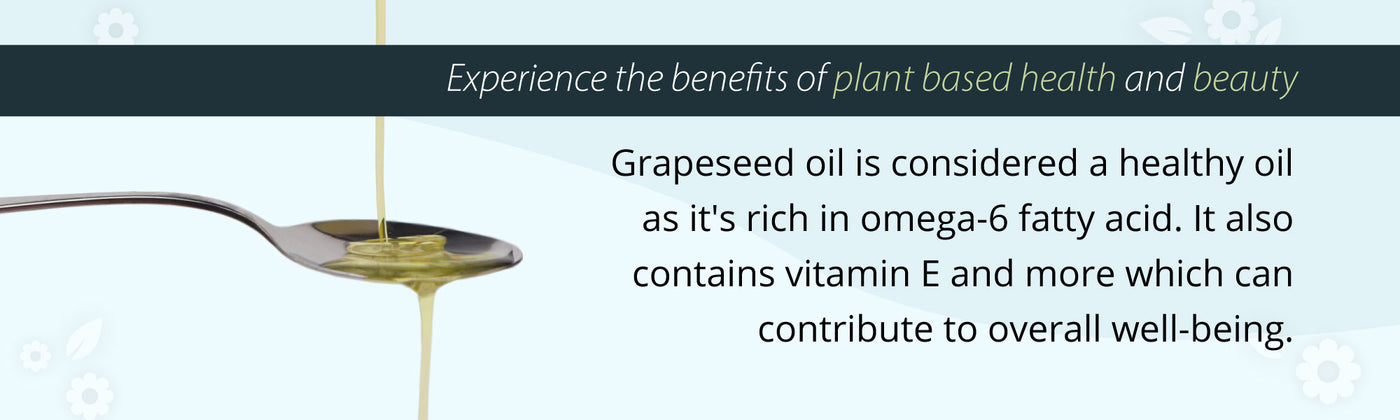 Experience the benefits of plant based health and beauty

Grapeseed oil is considered a healthy oil as it's rich in omega-6 fatty acid. It also contains vitamin E and more which can contribute to overall well-being.